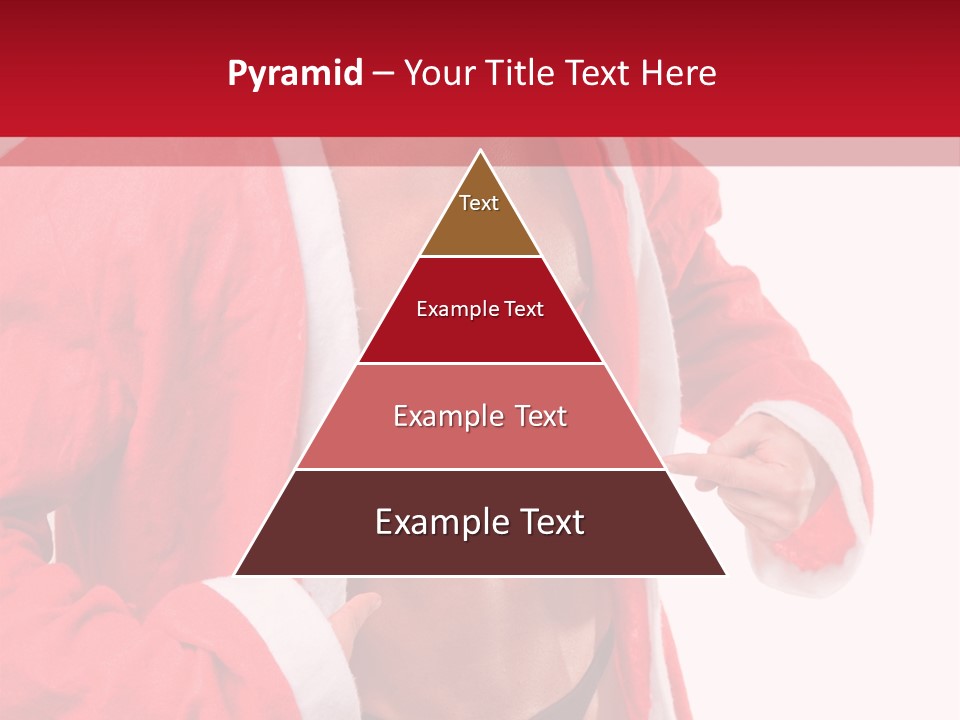 Pyramid – Your Title Text Here

Text

Example Text

Example Text

Example Text